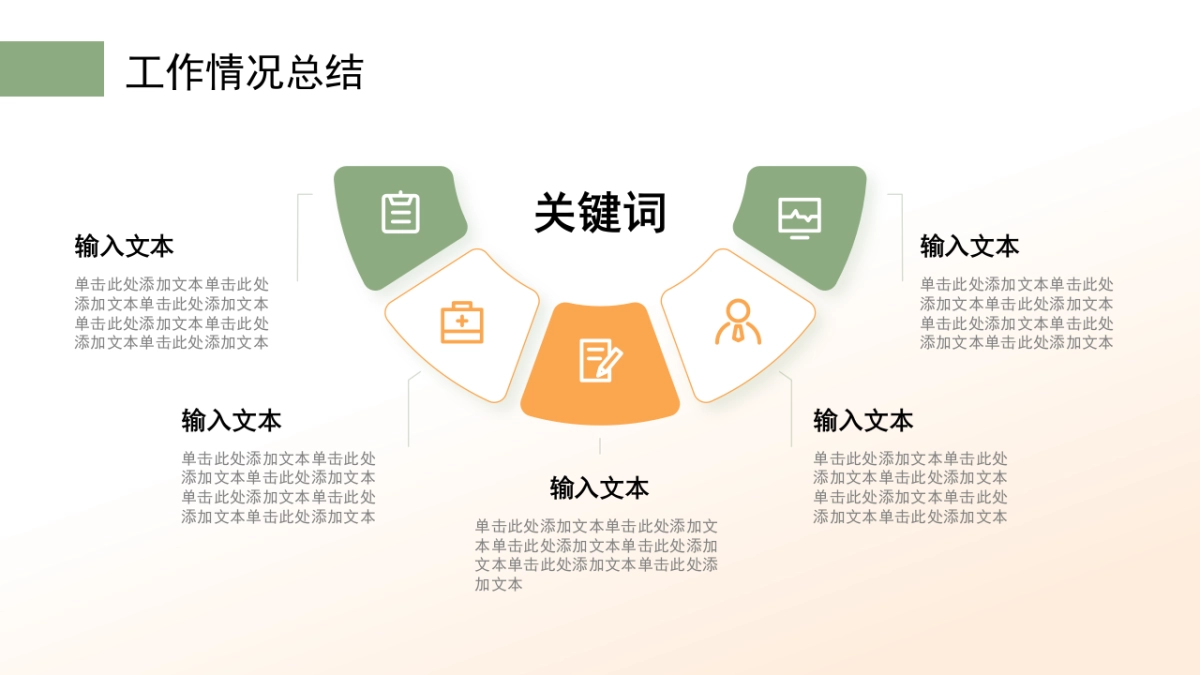 工作情况总结

关键词

输入文本

单击此处添加文本单击此处添加文本单击此处添加文本单击此处添加文本单击此处添加文本单击此处添加文本

输入文本

单击此处添加文本单击此处添加文本单击此处添加文本单击此处添加文本单击此处添加文本单击此处添加文本

输入文本

单击此处添加文本单击此处添加文本单击此处添加文本单击此处添加文本单击此处添加文本单击此处添加文本

输入文本

单击此处添加文本单击此处添加文本单击此处添加文本单击此处添加文本单击此处添加文本单击此处添加文本

输入文本

单击此处添加文本单击此处添加文本单击此处添加文本单击此处添加文本单击此处添加文本单击此处添加文本